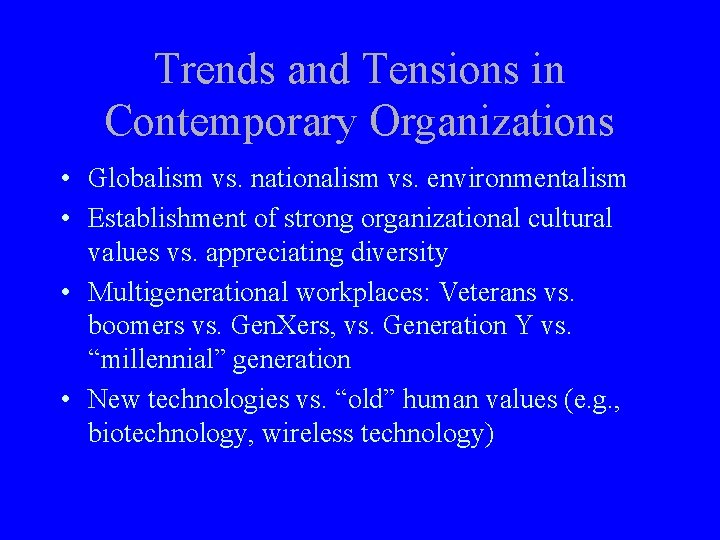 Trends and Tensions in Contemporary Organizations

• Globalism vs. nationalism vs. environmentalism
• Establishment of strong organizational cultural values vs. appreciating diversity
• Multigenerational workplaces: Veterans vs. boomers vs. GenXers, vs. Generation Y vs. “millennial” generation
• New technologies vs. “old” human values (e.g., biotechnology, wireless technology)